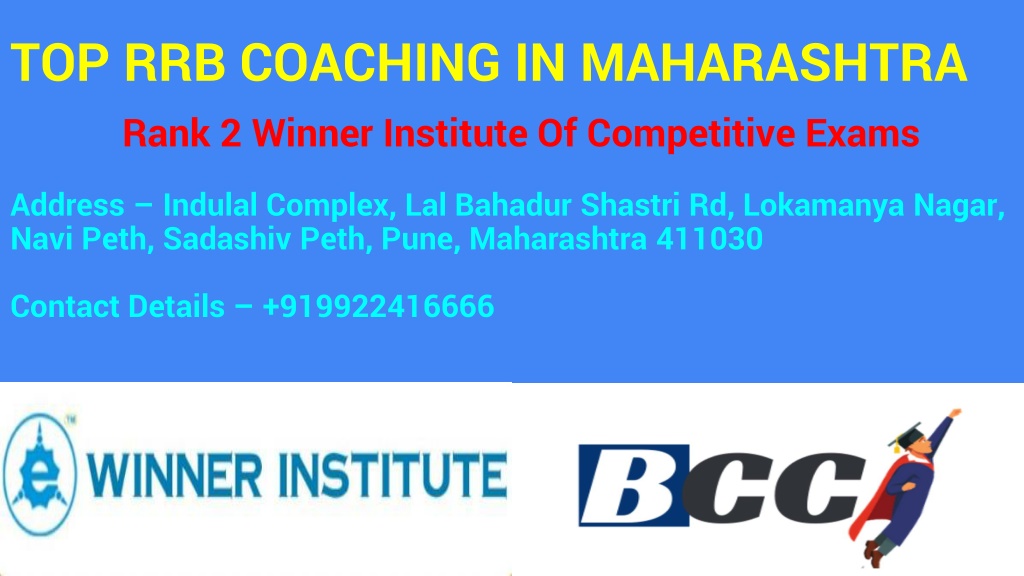 TOP RRB COACHING IN MAHARASHTRA

Rank 2 Winner Institute Of Competitive Exams

Address – Indulal Complex, Lal Bahadur Shastri Rd, Lokamanya Nagar, Navi Peth, Sadashiv Peth, Pune, Maharashtra 411030

Contact Details – +919922416666

e TM WINNER INSTITUTE

BCC